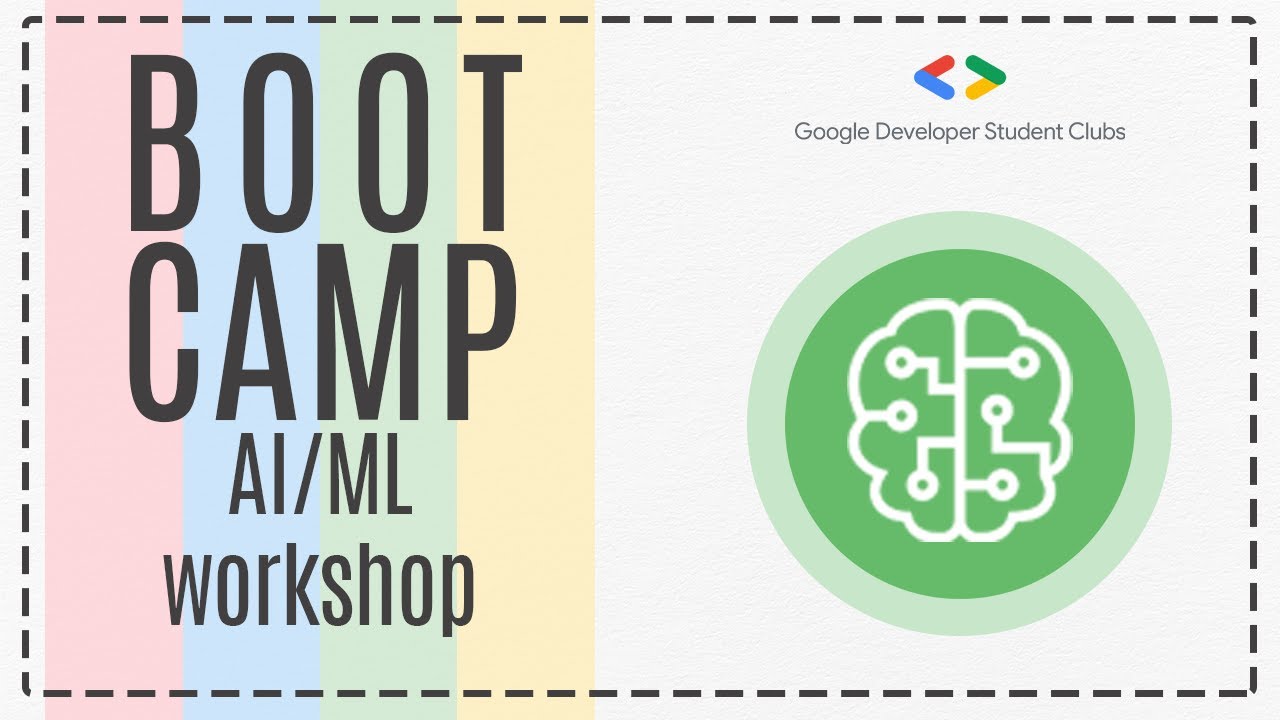 BOOT CAMP
AI/ML
workshop

Google Developer Student Clubs